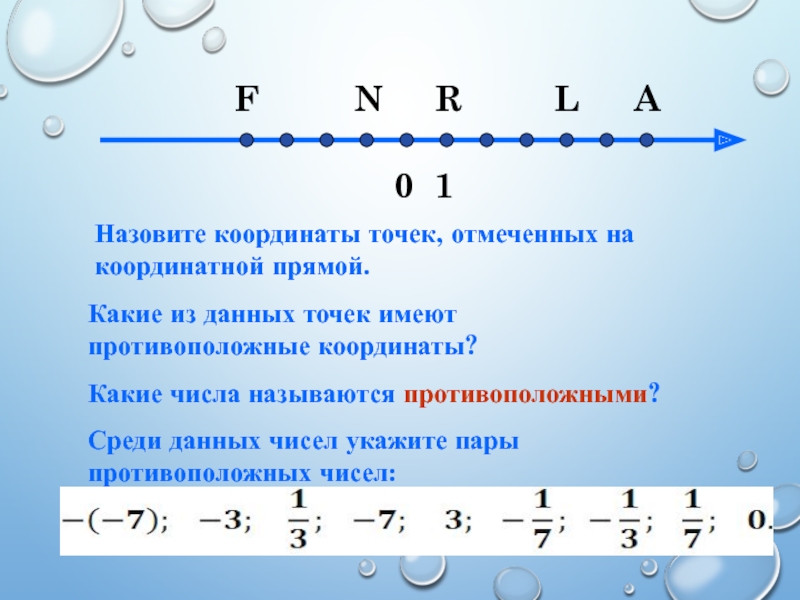 F N R L A

0 1

Назовите координаты точек, отмеченных на координатной прямой.

Какие из данных точек имеют противоположные координаты?

Какие числа называются противоположными?

Среди данных чисел укажите пары противоположных чисел:

$-(-7)$; $-3$; $\frac{1}{3}$; $-7$; $3$; $-\frac{1}{7}$; $-\frac{1}{3}$; $\frac{1}{7}$; $0$.